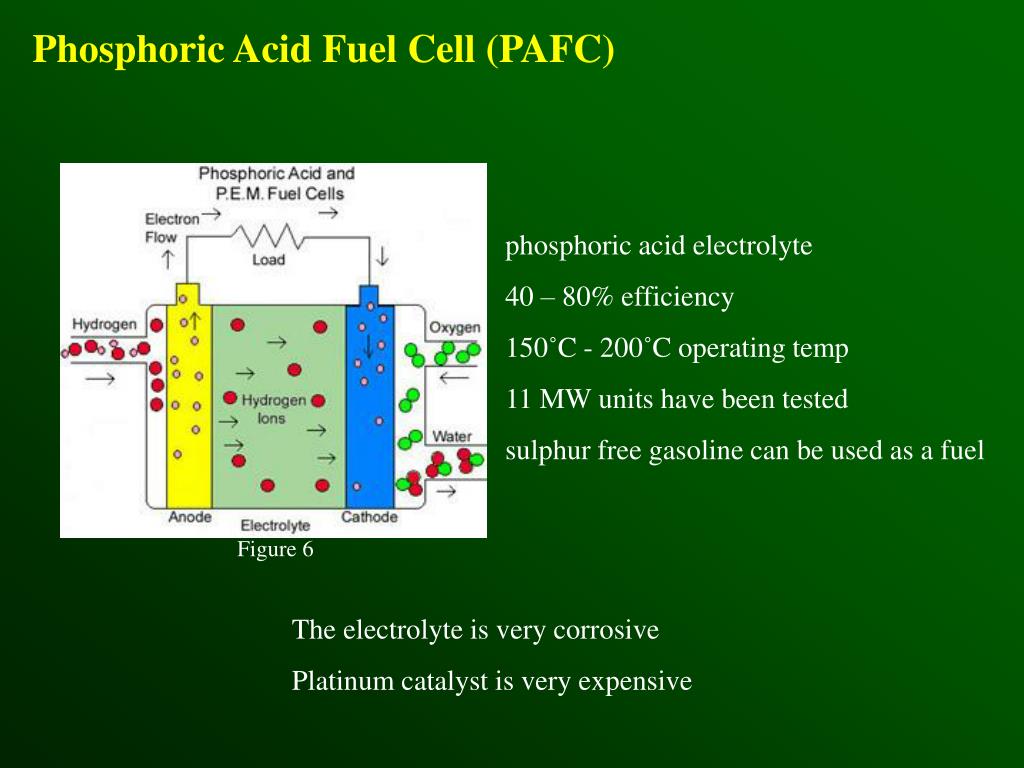 Phosphoric Acid Fuel Cell (PAFC)

Phosphoric Acid and P.E.M. Fuel Cells

Electron Flow

Load

Hydrogen

Oxygen

Hydrogen Ions

Water

Anode

Electrolyte

Cathode

Figure 6

phosphoric acid electrolyte

40 – 80% efficiency

150˚C - 200˚C operating temp

11 MW units have been tested

sulphur free gasoline can be used as a fuel

The electrolyte is very corrosive

Platinum catalyst is very expensive